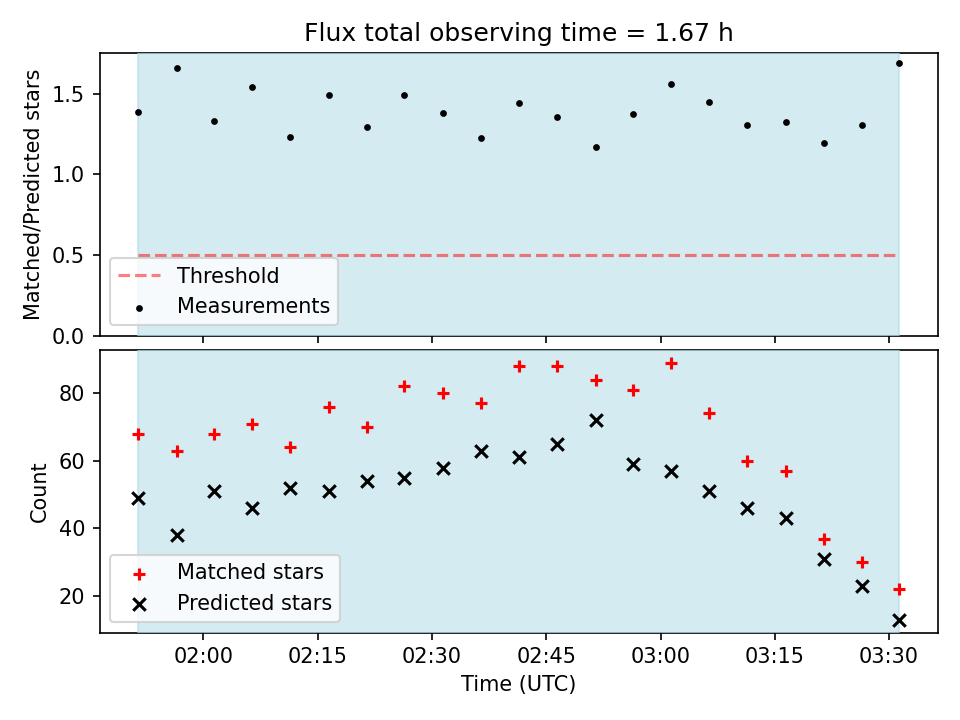 Flux total observing time = 1.67 h

Matched/Predicted stars

1.5
1.0
0.5
0.0

Threshold
Measurements

Count

80
60
40
20

Matched stars
Predicted stars

02:00
02:15
02:30
02:45
03:00
03:15
03:30

Time (UTC)